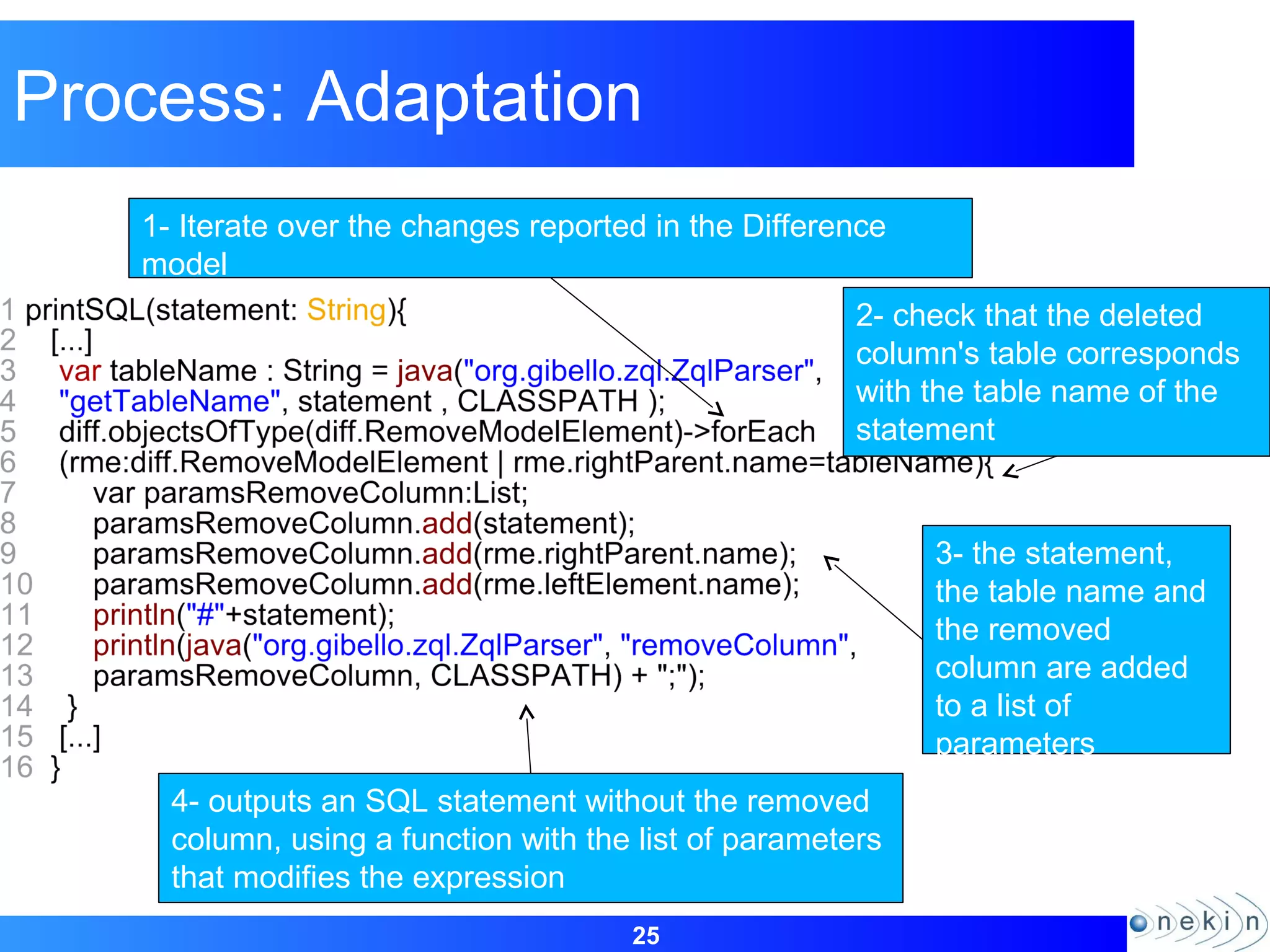 Process: Adaptation

1- Iterate over the changes reported in the Difference model

1 printSQL(statement: String){
2 [...]
3 var tableName : String = java("org.gibello.zql.ZqlParser",
4 "getTableName", statement , CLASSPATH );
5 diff.objectsOfType(diff.RemoveModelElement)->forEach
6 (rme:diff.RemoveModelElement | rme.rightParent.name=tableName){
7 var paramsRemoveColumn:List;
8 paramsRemoveColumn.add(statement);
9 paramsRemoveColumn.add(rme.rightParent.name);
10 paramsRemoveColumn.add(rme.leftElement.name);
11 println("#"+statement);
12 println(java("org.gibello.zql.ZqlParser", "removeColumn",
13 paramsRemoveColumn, CLASSPATH) + ";");
14 }
15 [...]
16 }

2- check that the deleted column's table corresponds with the table name of the statement

3- the statement, the table name and the removed column are added to a list of parameters

4- outputs an SQL statement without the removed column, using a function with the list of parameters that modifies the expression

25

onekin